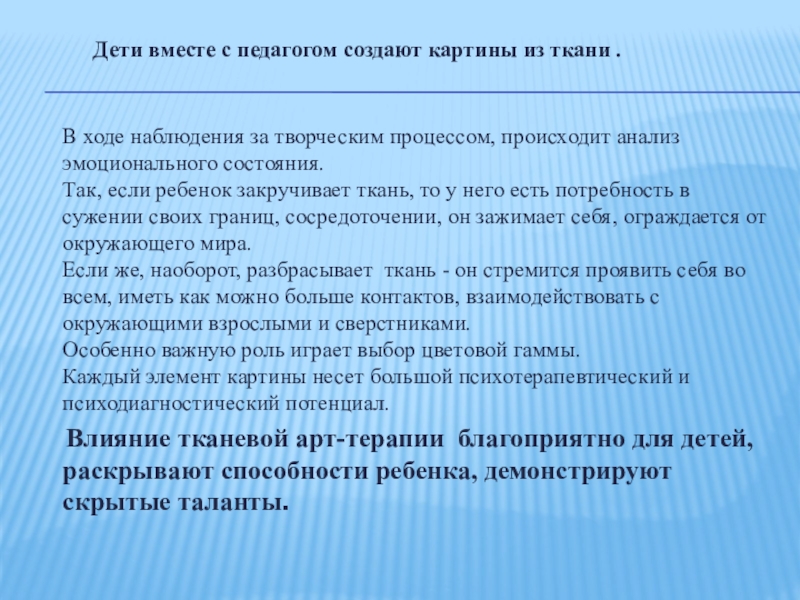 Дети вместе с педагогом создают картины из ткани .

В ходе наблюдения за творческим процессом, происходит анализ эмоционального состояния.
Так, если ребенок закручивает ткань, то у него есть потребность в сужении своих границ, сосредоточении, он зажимает себя, ограждается от окружающего мира.
Если же, наоборот, разбрасывает ткань - он стремится проявить себя во всем, иметь как можно больше контактов, взаимодействовать с окружающими взрослыми и сверстниками.
Особенно важную роль играет выбор цветовой гаммы.
Каждый элемент картины несет большой психотерапевтический и психодиагностический потенциал.

Влияние тканевой арт-терапии благоприятно для детей, раскрывают способности ребенка, демонстрируют скрытые таланты.